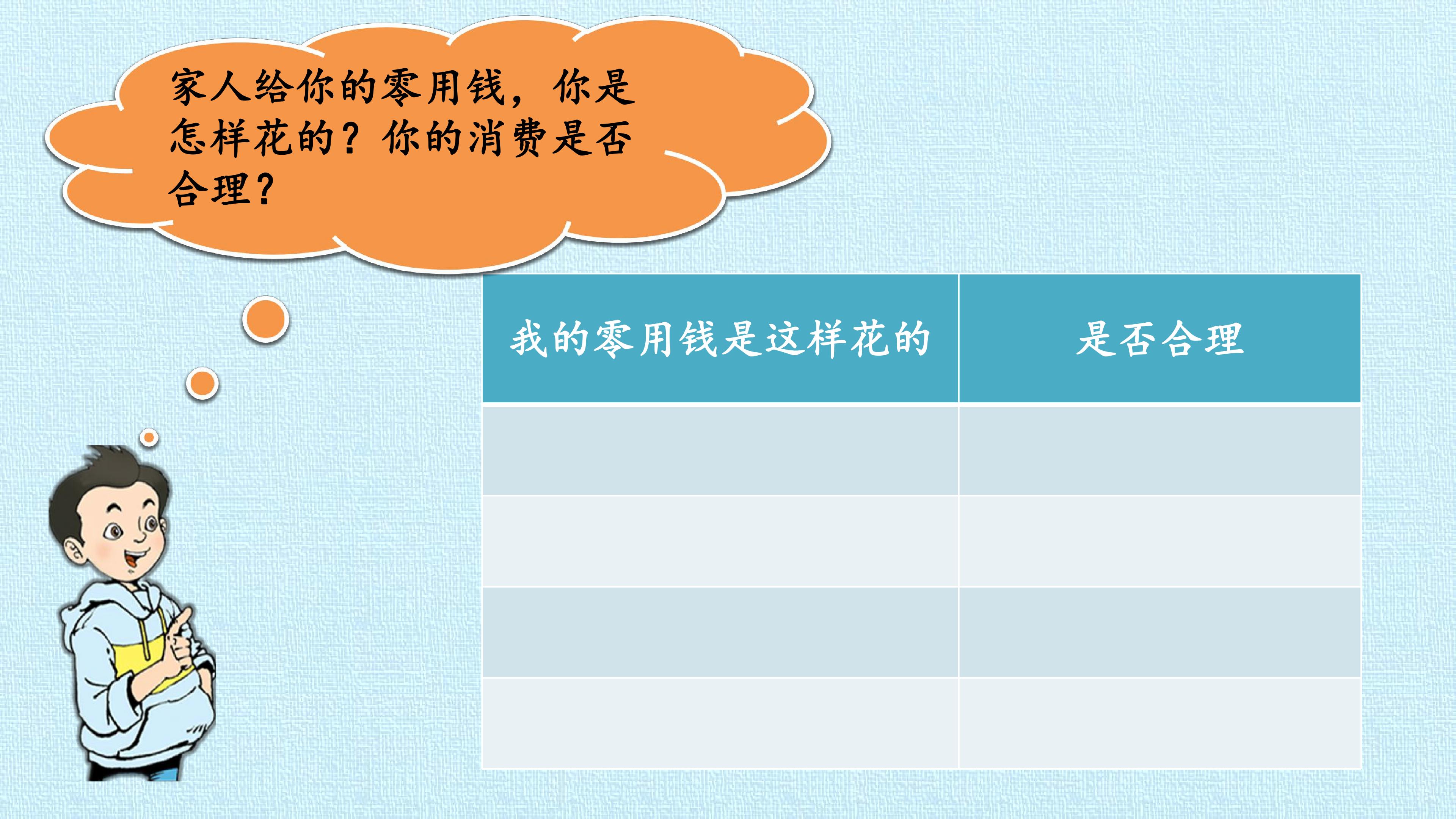 家人给你的零用钱，你是怎样花的？你的消费是否合理？

| 我的零用钱是这样花的 | 是否合理 |
|---|---|
| | |
| | |
| | |
| | |